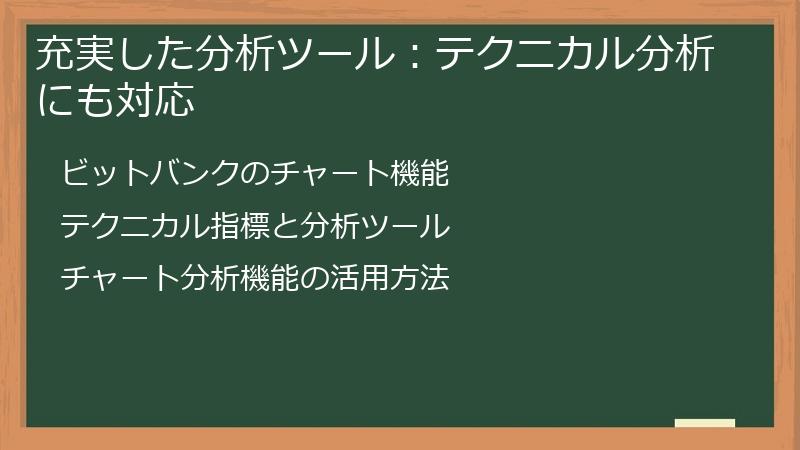 充実した分析ツール：テクニカル分析にも対応

ビットバンクのチャート機能

テクニカル指標と分析ツール

チャート分析機能の活用方法